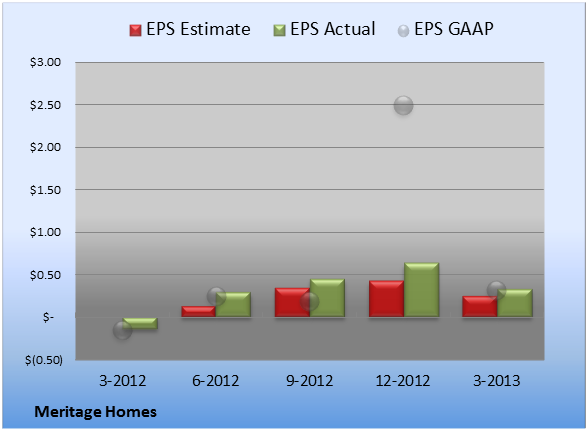 EPS Estimate EPS Actual EPS GAAP

$3.00
$2.50
$2.00
$1.50
$1.00
$0.50
$-
$(0.50)

3-2012 6-2012 9-2012 12-2012 3-2013

Meritage Homes